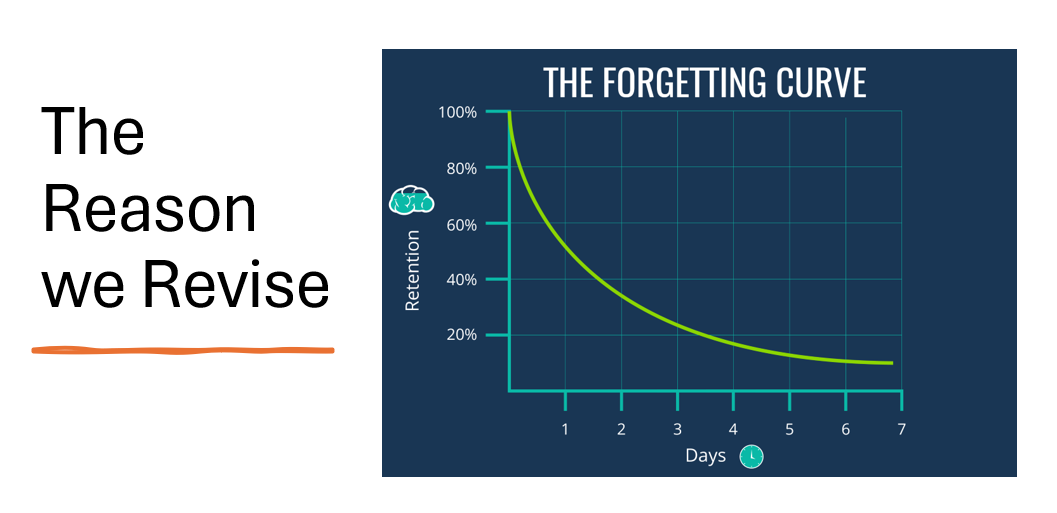 The Reason we Revise

THE FORGETTING CURVE

100%
80%
60%
40%
20%

Retention

1 2 3 4 5 6 7

Days